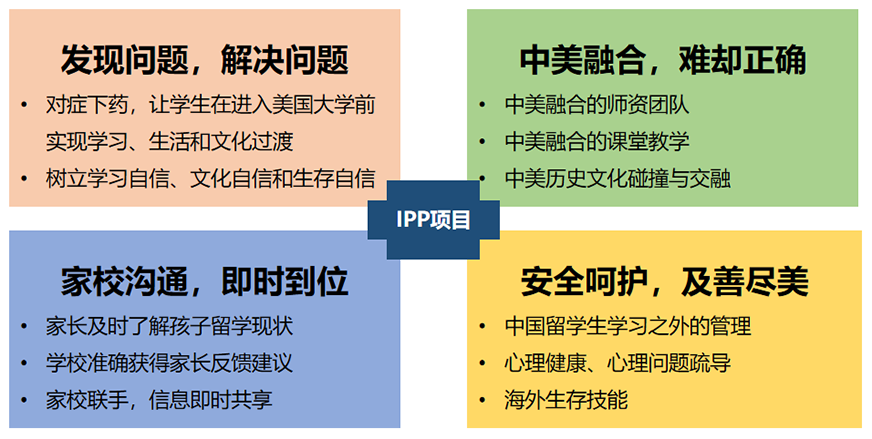 发现问题，解决问题

• 对症下药，让学生在进入美国大学前实现学习、生活和文化过渡
• 树立学习自信、文化自信和生存自信

中美融合，难却正确

• 中美融合的师资团队
• 中美融合的课堂教学
• 中美历史文化碰撞与交融

IPP项目

家校沟通，即时到位

• 家长及时了解孩子留学现状
• 学校准确获得家长反馈建议
• 家校联手，信息即时共享

安全呵护，及善尽美

• 中国留学生学习之外的管理
• 心理健康、心理问题疏导
• 海外生存技能